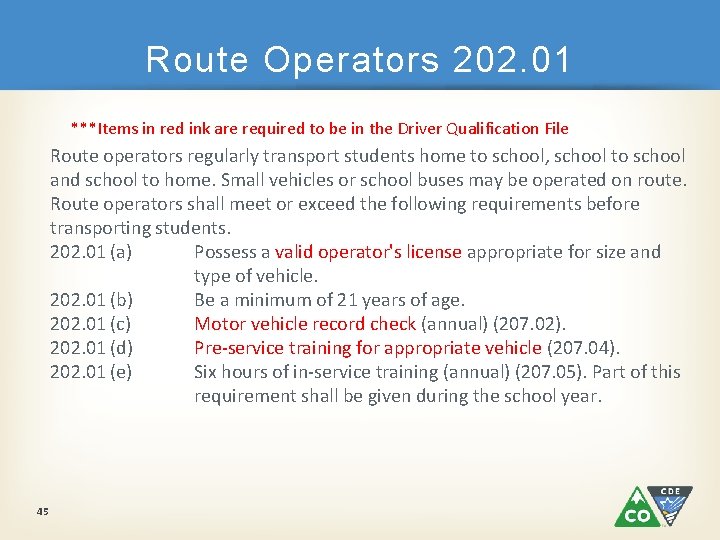 Route Operators 202.01

***Items in red ink are required to be in the Driver Qualification File

Route operators regularly transport students home to school, school to school and school to home. Small vehicles or school buses may be operated on route. Route operators shall meet or exceed the following requirements before transporting students.

202.01 (a) Possess a valid operator's license appropriate for size and type of vehicle.

202.01 (b) Be a minimum of 21 years of age.

202.01 (c) Motor vehicle record check (annual) (207.02).

202.01 (d) Pre-service training for appropriate vehicle (207.04).

202.01 (e) Six hours of in-service training (annual) (207.05). Part of this requirement shall be given during the school year.

45

CO CDE